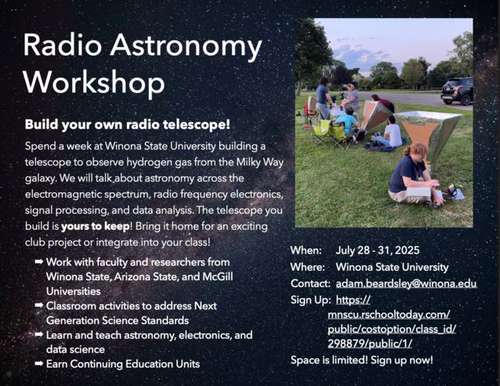 Radio Astronomy Workshop

Build your own radio telescope!

Spend a week at Winona State University building a telescope to observe hydrogen gas from the Milky Way galaxy. We will talk about astronomy across the electromagnetic spectrum, radio frequency electronics, signal processing, and data analysis. The telescope you build is yours to keep! Bring it home for an exciting club project or integrate into your class!

➡ Work with faculty and researchers from Winona State, Arizona State, and McGill Universities
➡ Classroom activities to address Next Generation Science Standards
➡ Learn and teach astronomy, electronics, and data science
➡ Earn Continuing Education Units

When: July 28 - 31, 2025
Where: Winona State University
Contact: adam.beardsley@winona.edu
Sign Up: https://mnscu.rschooltoday.com/public/costoption/class_id/298879/public/1/
Space is limited! Sign up now!